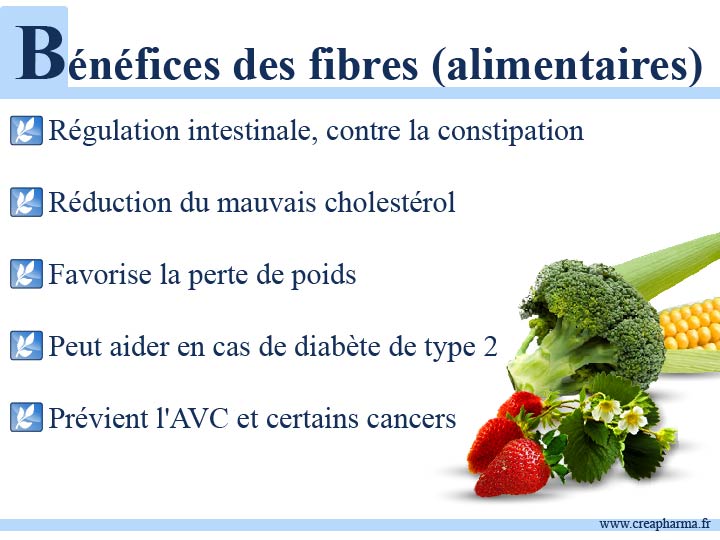 Bénéfices des fibres (alimentaires)

Régulation intestinale, contre la constipation

Réduction du mauvais cholestérol

Favorise la perte de poids

Peut aider en cas de diabète de type 2

Prévient l'AVC et certains cancers

www.creapharma.fr